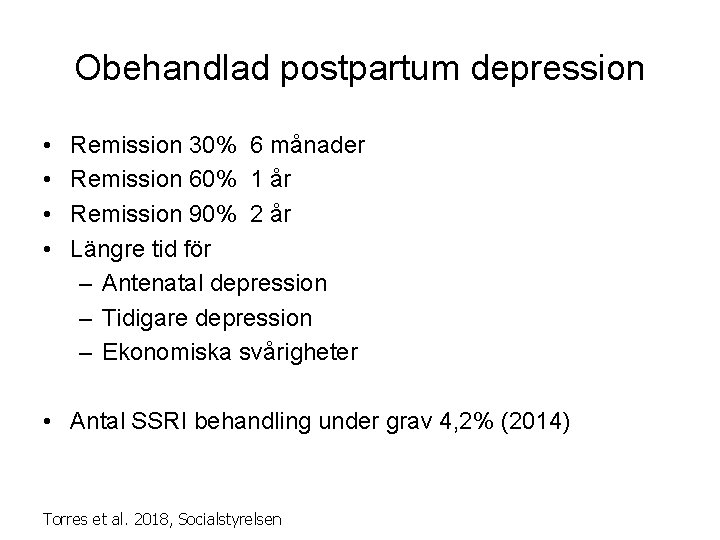 Obehandlad postpartum depression

• Remission 30% 6 månader
• Remission 60% 1 år
• Remission 90% 2 år
• Längre tid för
  – Antenatal depression
  – Tidigare depression
  – Ekonomiska svårigheter

• Antal SSRI behandling under grav 4,2% (2014)

Torres et al. 2018, Socialstyrelsen